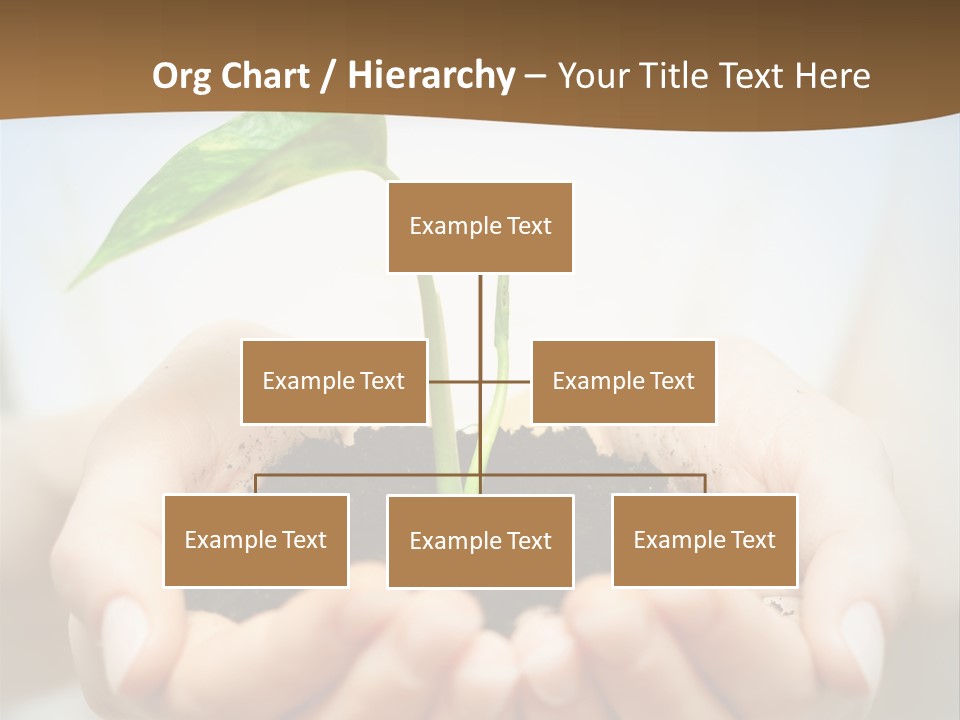 Org Chart / Hierarchy – Your Title Text Here

Example Text

Example Text

Example Text

Example Text

Example Text

Example Text